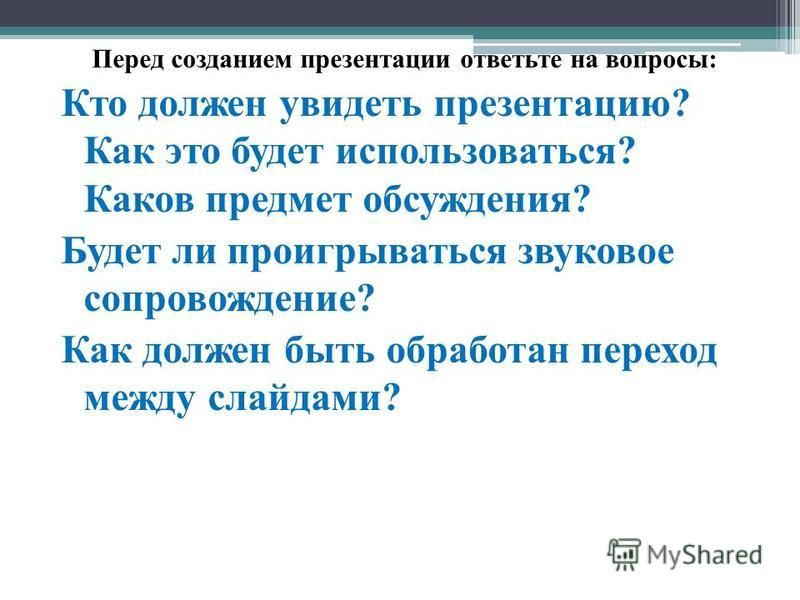 Перед созданием презентации ответьте на вопросы:

Кто должен увидеть презентацию? Как это будет использоваться? Каков предмет обсуждения?

Будет ли проигрываться звуковое сопровождение?

Как должен быть обработан переход между слайдами?

MyShared